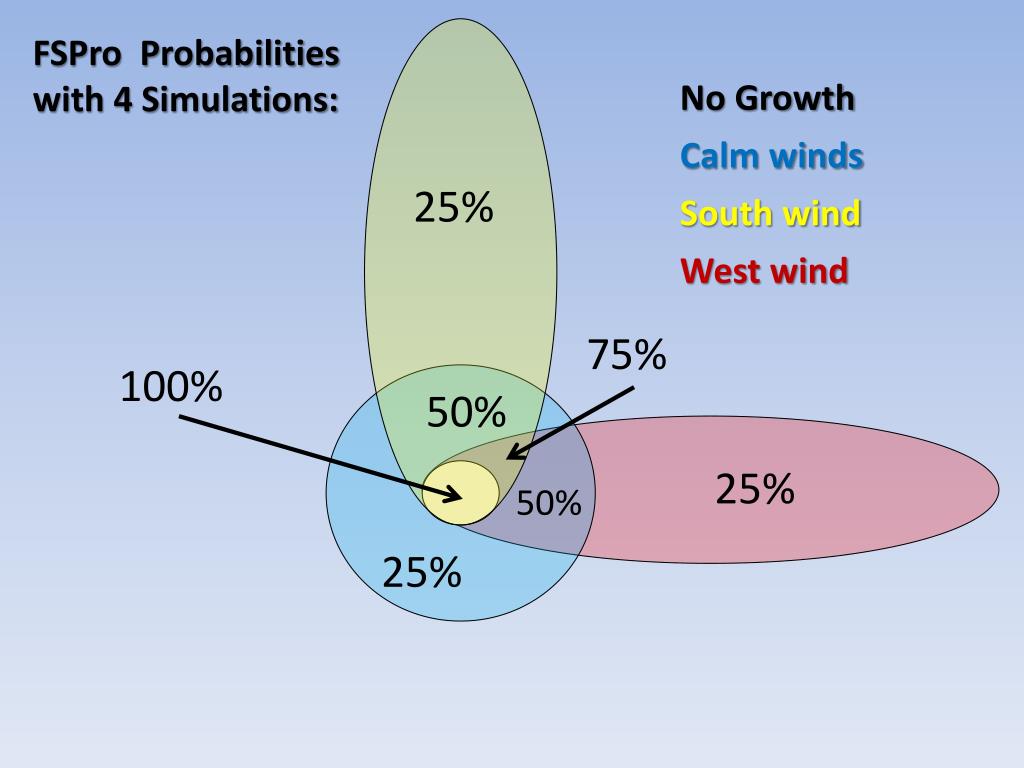 FSPro Probabilities with 4 Simulations:

No Growth
Calm winds
South wind
West wind

25%

75%

100%

50%

50%

25%

25%